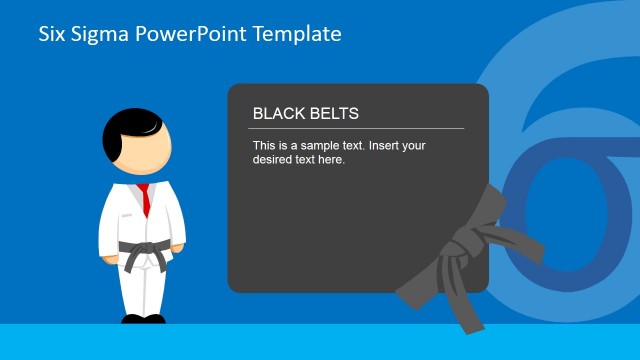 Six Sigma PowerPoint Template

BLACK BELTS

This is a sample text. Insert your desired text here.